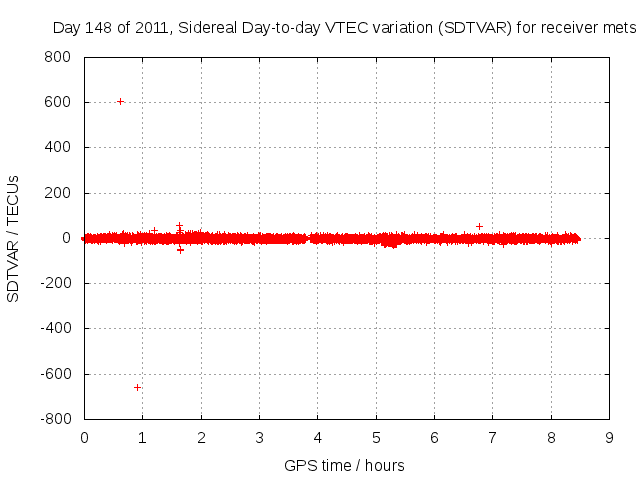 Day 148 of 2011, Sidereal Day-to-day VTEC variation (SDTVAR) for receiver mets

SDTVAR / TECUs

800
600
400
200
0
-200
-400
-600
-800

0 1 2 3 4 5 6 7 8 9

GPS time / hours